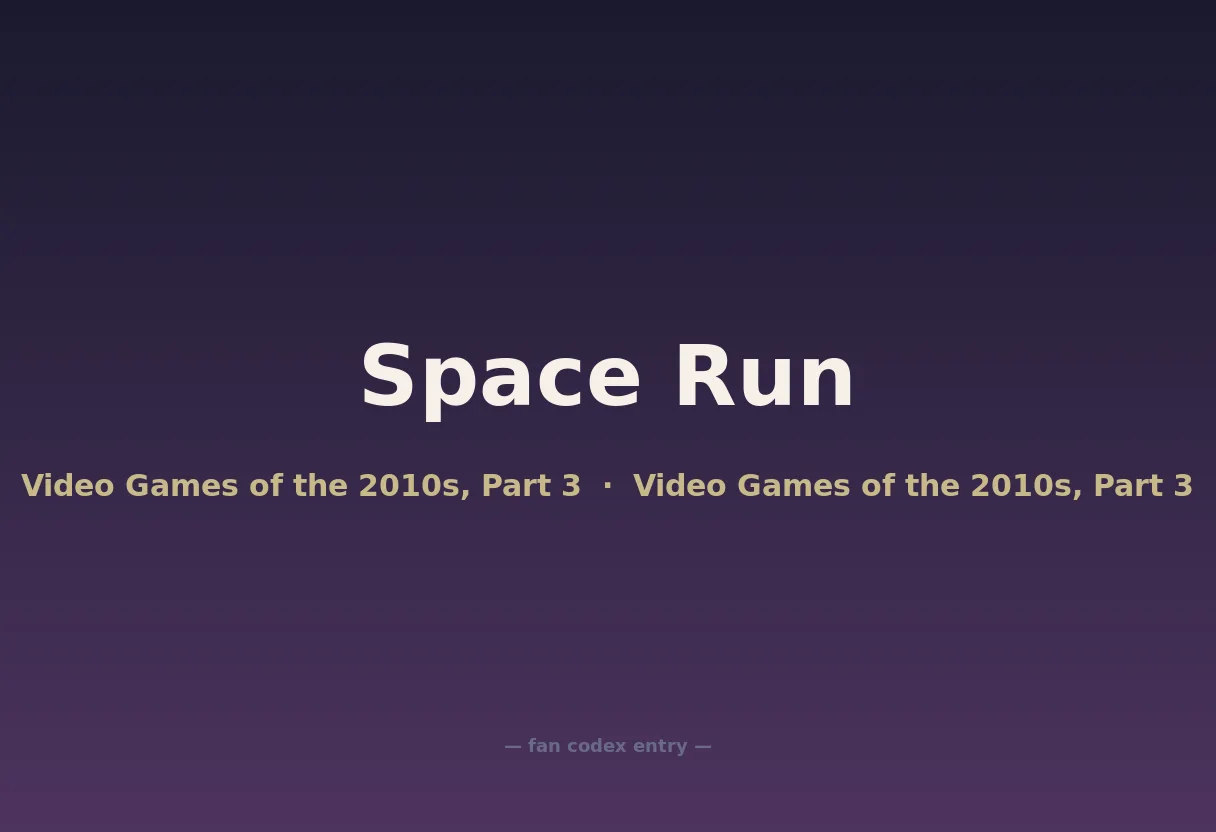 Space Run

Video Games of the 2010s, Part 3 · Video Games of the 2010s, Part 3

— fan codex entry —